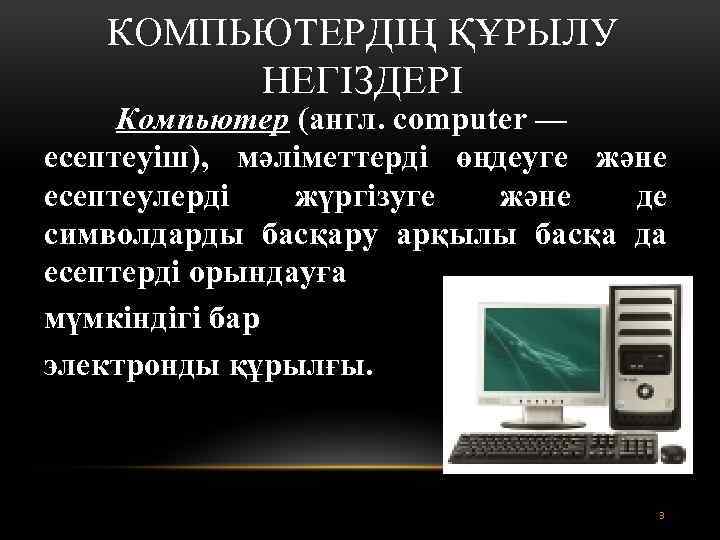 КОМПЬЮТЕРДІҢ ҚҰРЫЛУ НЕГІЗДЕРІ

Компьютер (англ. computer — есептеуіш), мәліметтерді өңдеуге және есептеулерді жүргізуге және де символдарды басқару арқылы басқа да есептерді орындауға

мүмкіндігі бар

электронды құрылғы.

3